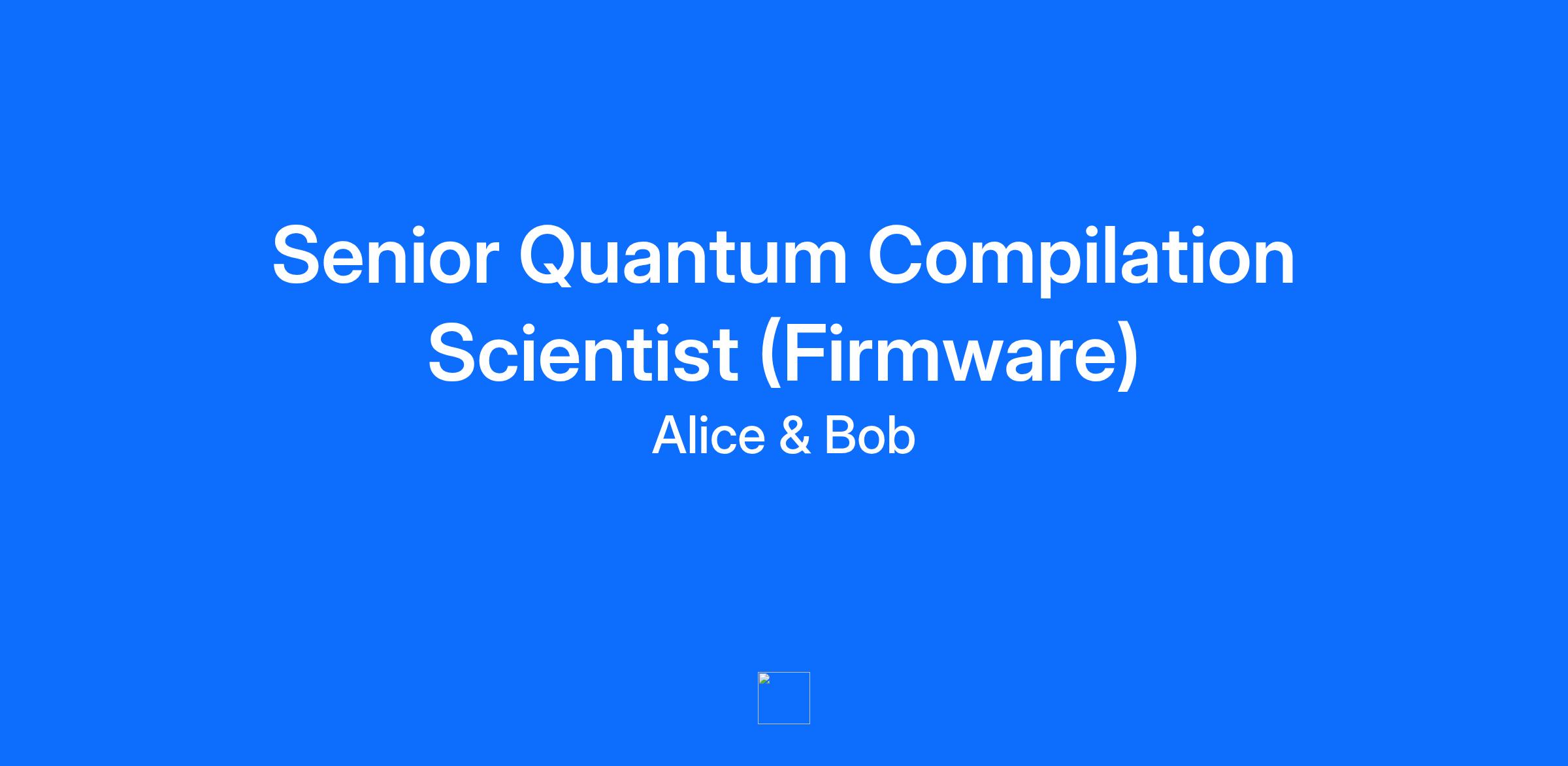 Senior Quantum Compilation Scientist (Firmware)

Alice & Bob